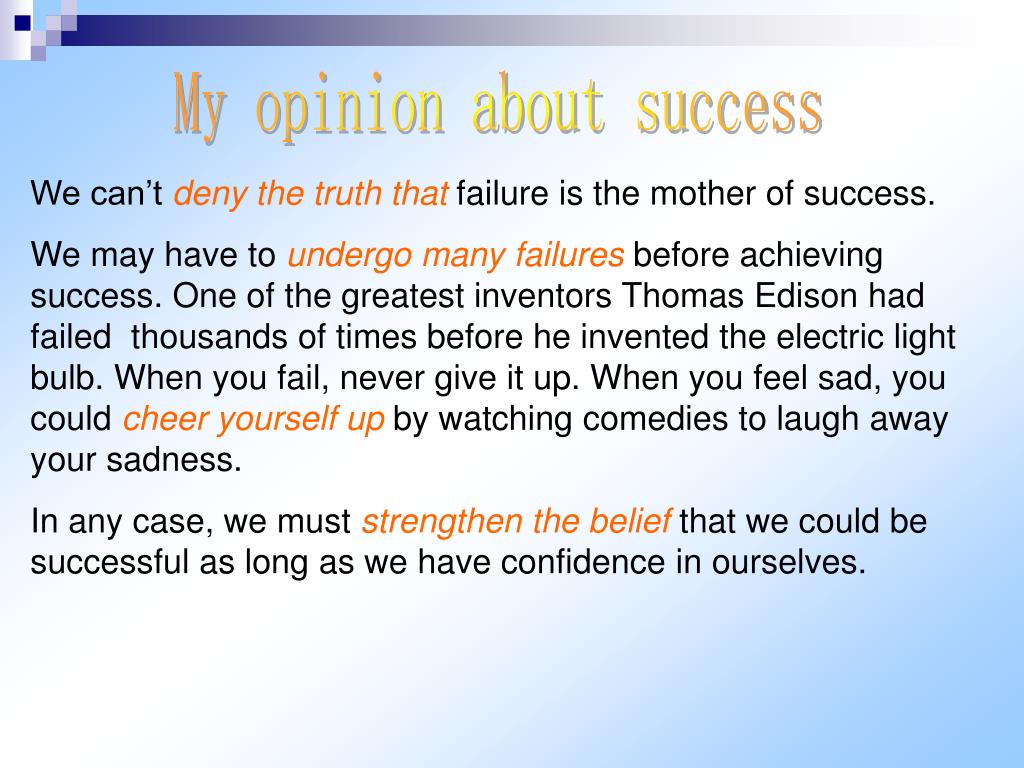 My opinion about success

We can’t deny the truth that failure is the mother of success.

We may have to undergo many failures before achieving success. One of the greatest inventors Thomas Edison had failed thousands of times before he invented the electric light bulb. When you fail, never give it up. When you feel sad, you could cheer yourself up by watching comedies to laugh away your sadness.

In any case, we must strengthen the belief that we could be successful as long as we have confidence in ourselves.